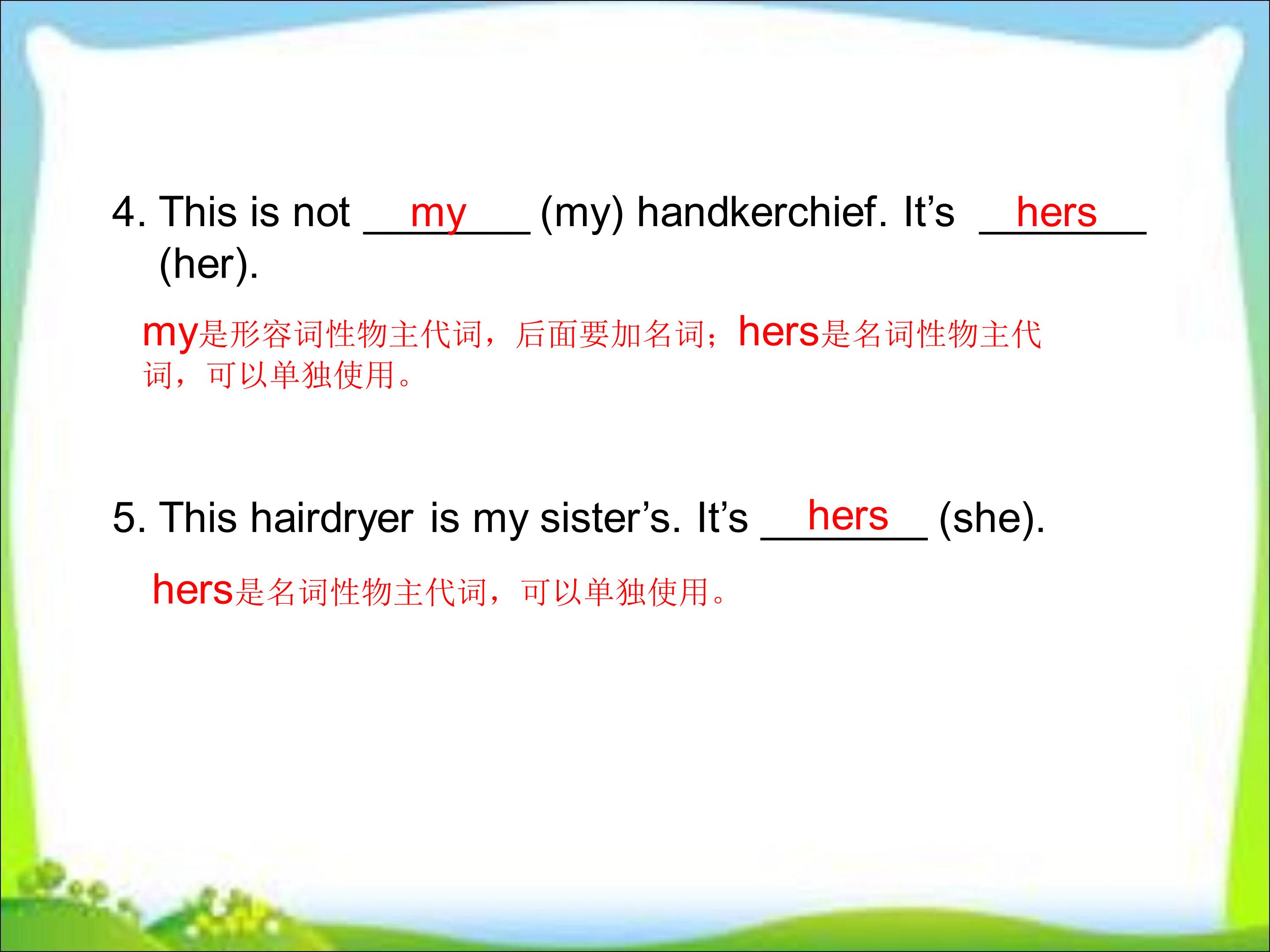 4. This is not my (my) handkerchief. It's hers (her).

my是形容词性物主代词，后面要加名词；hers是名词性物主代词，可以单独使用。

5. This hairdryer is my sister's. It's hers (she).

hers是名词性物主代词，可以单独使用。